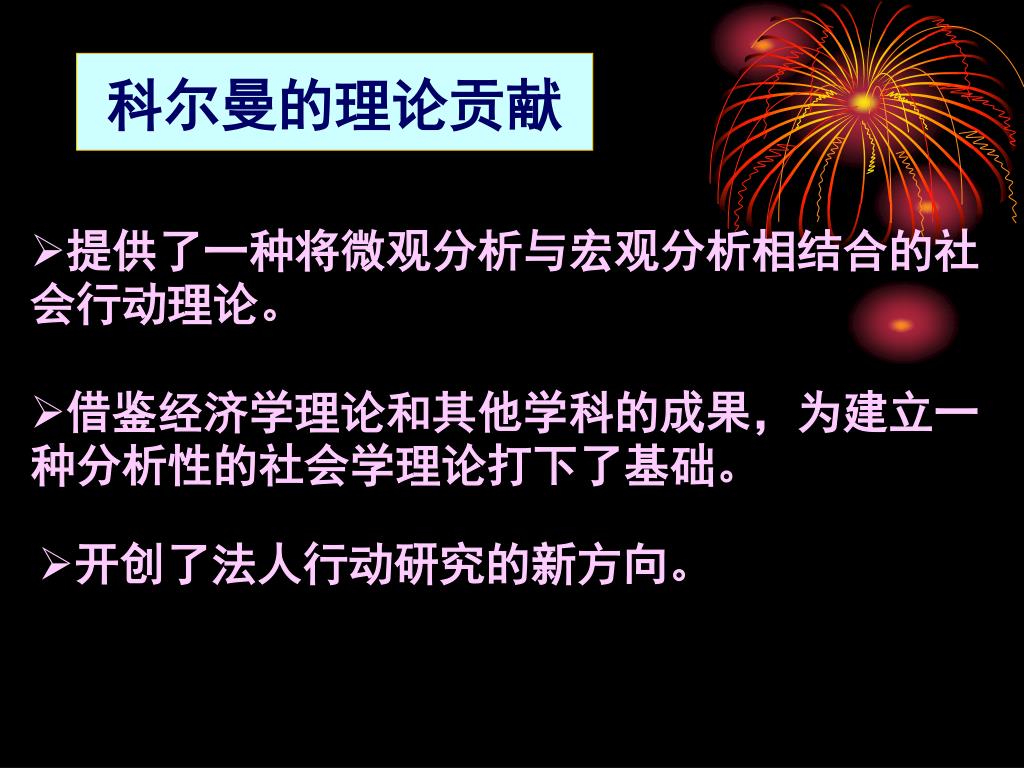 科尔曼的理论贡献

➢提供了一种将微观分析与宏观分析相结合的社会行动理论。

➢借鉴经济学理论和其他学科的成果，为建立一种分析性的社会学理论打下了基础。

➢开创了法人行动研究的新方向。